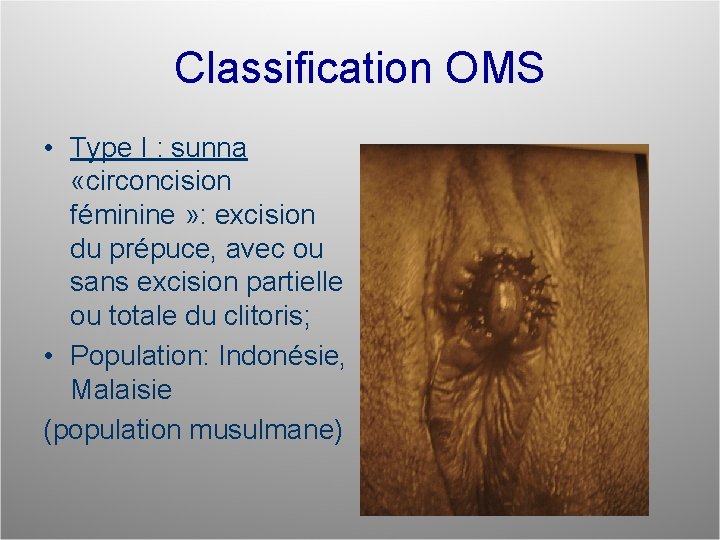 Classification OMS

• Type I : sunna «circoncision féminine »: excision du prépuce, avec ou sans excision partielle ou totale du clitoris;

• Population: Indonésie, Malaisie

(population musulmane)